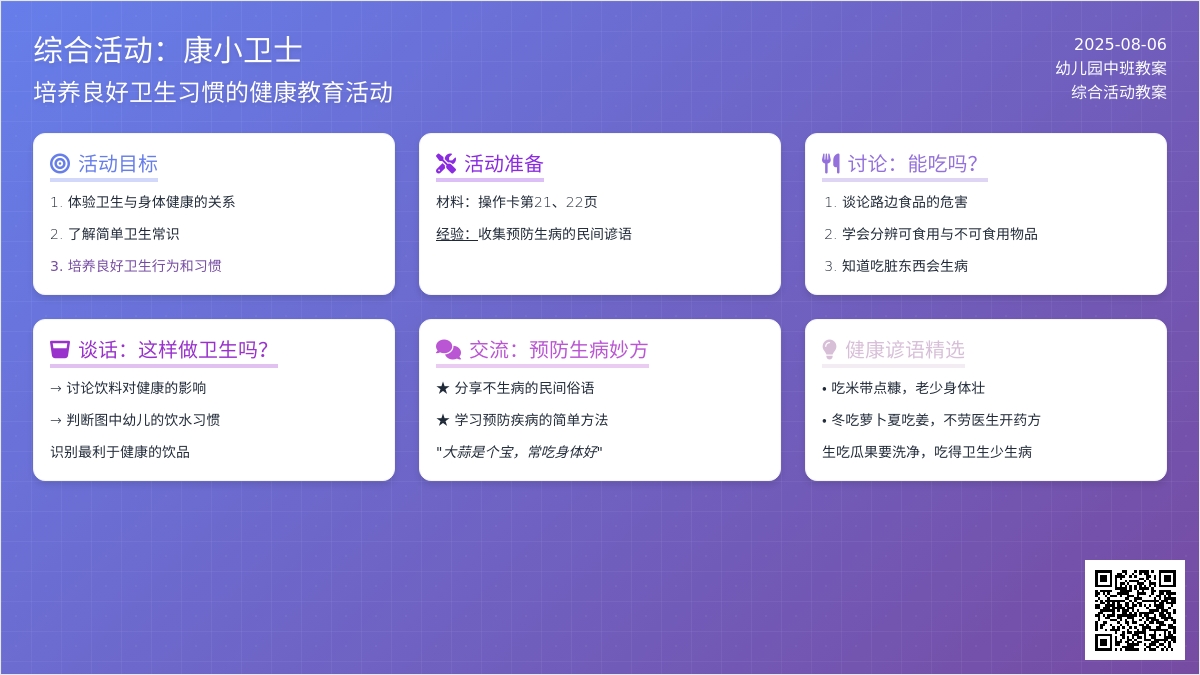 综合活动：康小卫士

培养良好卫生习惯的健康教育活动

2025-08-06
幼儿园中班教案
综合活动教案

活动目标

1. 体验卫生与身体健康的关系
2. 了解简单卫生常识
3. 培养良好卫生行为和习惯

活动准备

材料：操作卡第21、22页

经验：收集预防生病的民间谚语

讨论：能吃吗？

1. 谈论路边食品的危害
2. 学会分辨可食用与不可食用物品
3. 知道吃脏东西会生病

谈话：这样做卫生吗？

→ 讨论饮料对健康的影响

→ 判断图中幼儿的饮水习惯

识别最利于健康的饮品

交流：预防生病妙方

★ 分享不生病的民间俗语

★ 学习预防疾病的简单方法

"大蒜是个宝，常吃身体好"

健康谚语精选

• 吃米带点糠，老少身体壮

• 冬吃萝卜夏吃姜，不劳医生开药方

生吃瓜果要洗净，吃得卫生少生病